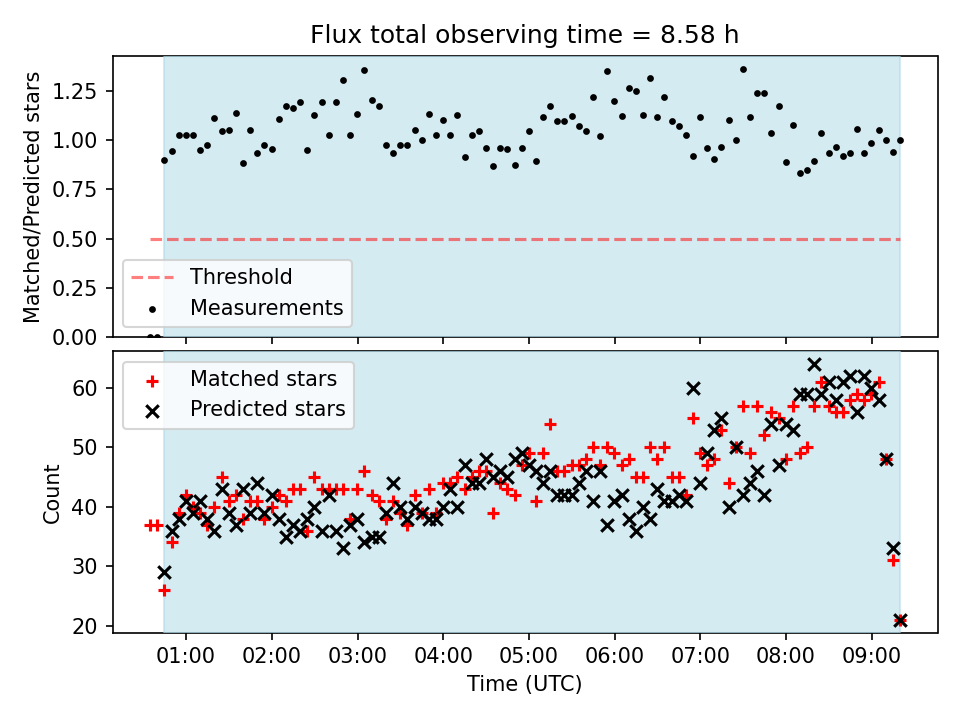 Flux total observing time = 8.58 h

Matched/Predicted stars

1.25
1.00
0.75
0.50
0.25
0.00

Threshold
Measurements

Matched stars
Predicted stars

Count

60
50
40
30
20

01:00 02:00 03:00 04:00 05:00 06:00 07:00 08:00 09:00

Time (UTC)